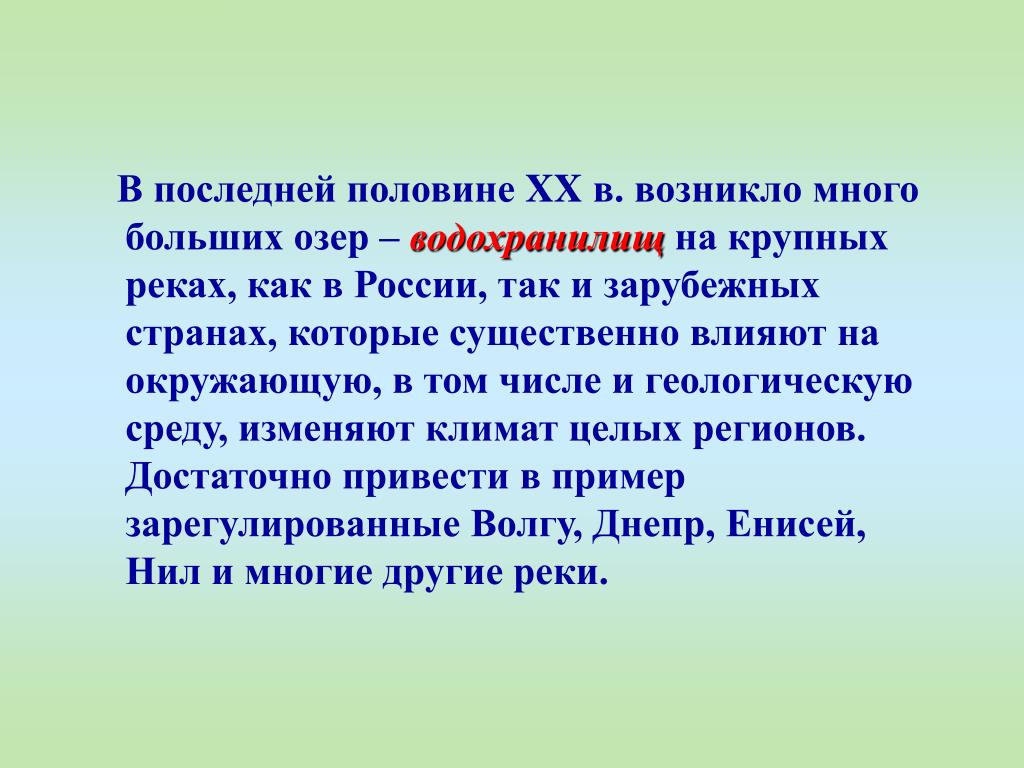 В последней половине XX в. возникло много больших озер – водохранилищ на крупных реках, как в России, так и зарубежных странах, которые существенно влияют на окружающую, в том числе и геологическую среду, изменяют климат целых регионов. Достаточно привести в пример зарегулированные Волгу, Днепр, Енисей, Нил и многие другие реки.